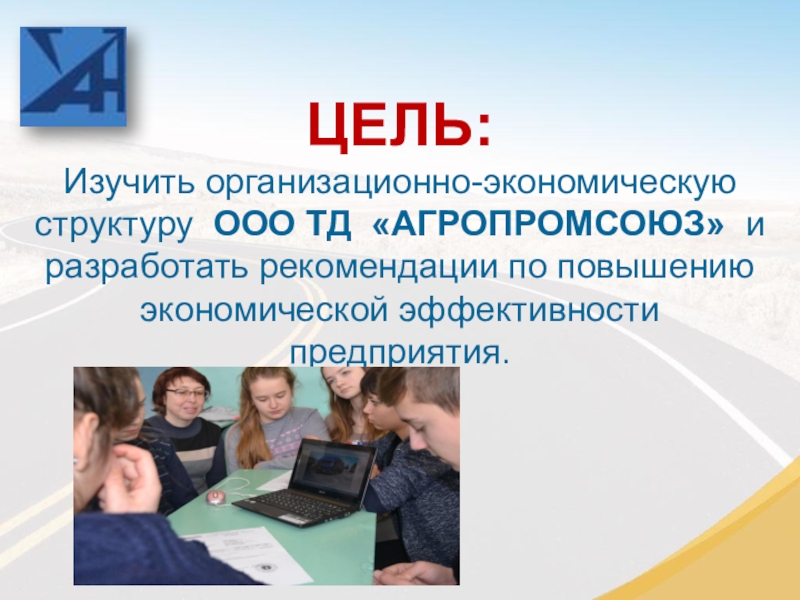 ЦЕЛЬ:

Изучить организационно-экономическую структуру ООО ТД «АГРОПРОМСОЮЗ» и разработать рекомендации по повышению экономической эффективности предприятия.